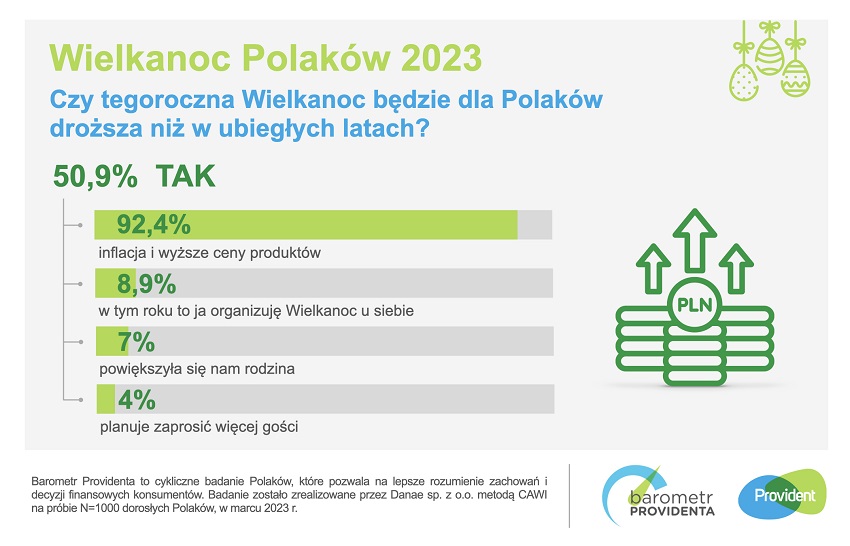 Wielkanoc Polaków 2023

Czy tegoroczna Wielkanoc będzie dla Polaków droższa niż w ubiegłych latach?

50,9% TAK

92,4%
inflacja i wyższe ceny produktów

8,9%
w tym roku to ja organizuję Wielkanoc u siebie

7%
powiększyła się nam rodzina

4%
planuje zaprosić więcej gości

PLN

Barometr Providenta to cykliczne badanie Polaków, które pozwala na lepsze rozumienie zachowań i decyzji finansowych konsumentów. Badanie zostało zrealizowane przez Danae sp. z o.o. metodą CAWI na próbie N=1000 dorosłych Polaków, w marcu 2023 r.

barometr PROVIDENTA

Provident